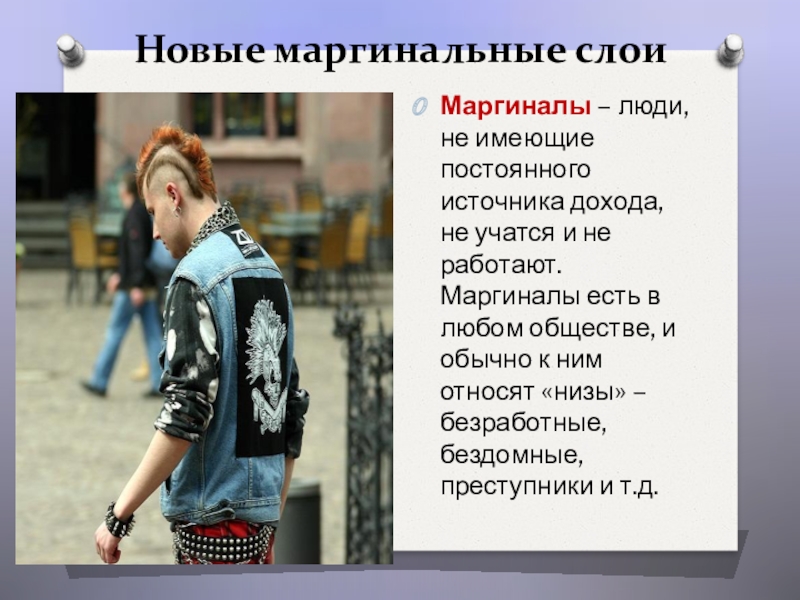 Новые маргинальные слои

Маргиналы – люди, не имеющие постоянного источника дохода, не учатся и не работают. Маргиналы есть в любом обществе, и обычно к ним относят «низы» – безработные, бездомные, преступники и т.д.